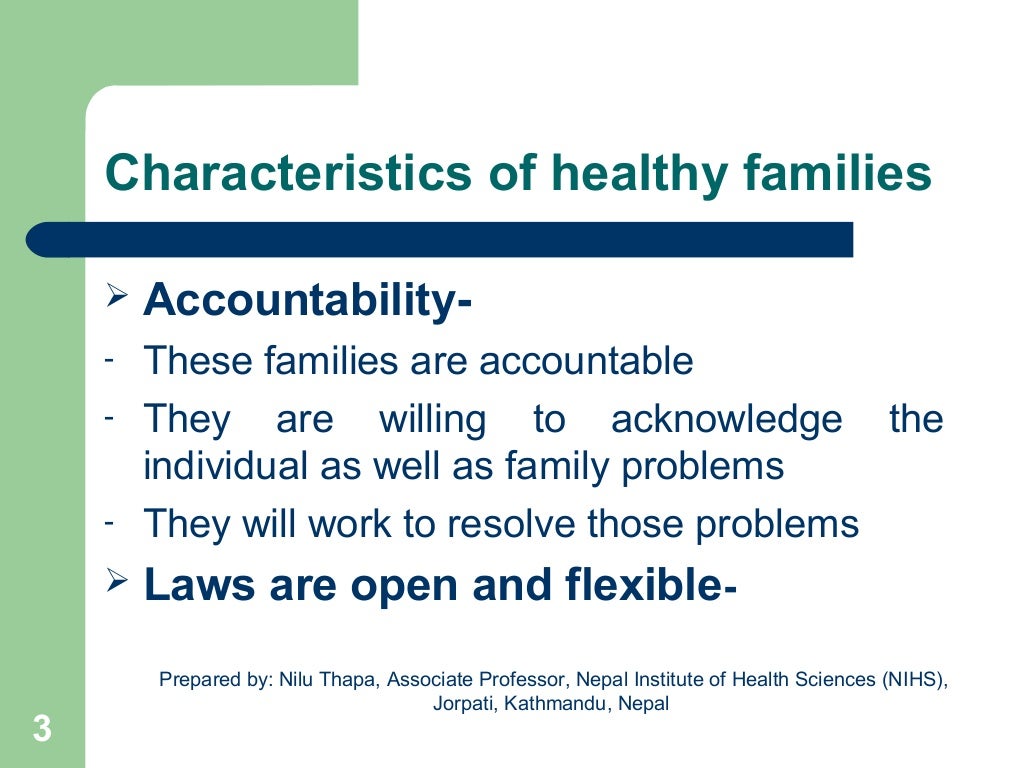 Characteristics of healthy families

➢ Accountability-

- These families are accountable
- They are willing to acknowledge the individual as well as family problems
- They will work to resolve those problems

➢ Laws are open and flexible-

Prepared by: Nilu Thapa, Associate Professor, Nepal Institute of Health Sciences (NIHS), Jorpati, Kathmandu, Nepal

3